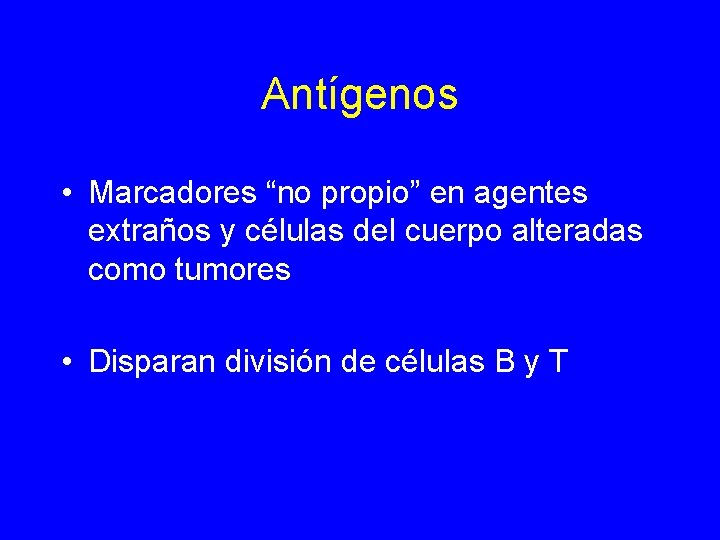 Antígenos

• Marcadores “no propio” en agentes extraños y células del cuerpo alteradas como tumores

• Disparan división de células B y T